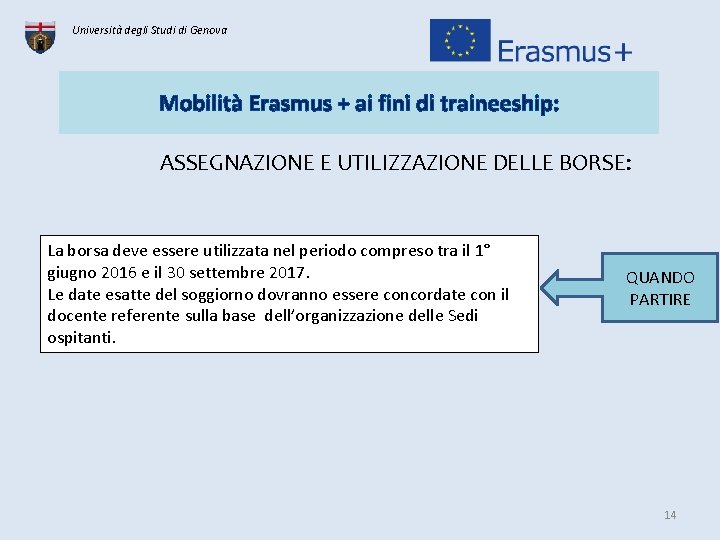 Università degli Studi di Genova

Erasmus+

Mobilità Erasmus + ai fini di traineeship:

ASSEGNAZIONE E UTILIZZAZIONE DELLE BORSE:

La borsa deve essere utilizzata nel periodo compreso tra il 1° giugno 2016 e il 30 settembre 2017.
Le date esatte del soggiorno dovranno essere concordate con il docente referente sulla base dell'organizzazione delle Sedi ospitanti.

QUANDO PARTIRE

14